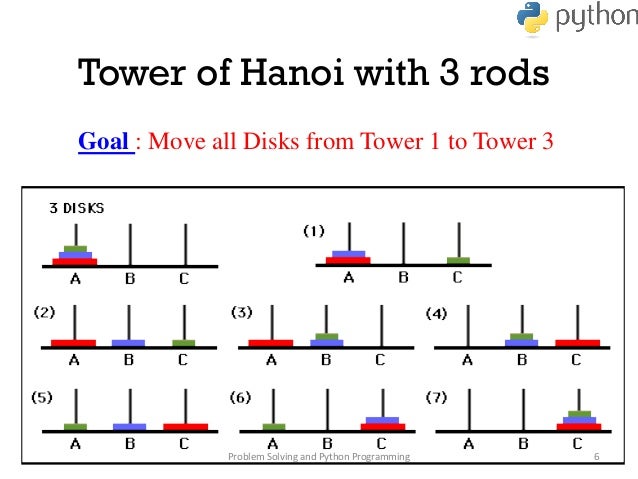 python

Tower of Hanoi with 3 rods

Goal : Move all Disks from Tower 1 to Tower 3

3 DISKS

A B C

(1)

A B C

(2)

A B C

(3)

A B C

(4)

A B C

(5)

A B C

(6)

A B C

(7)

A B C

Problem Solving and Python Programming

6